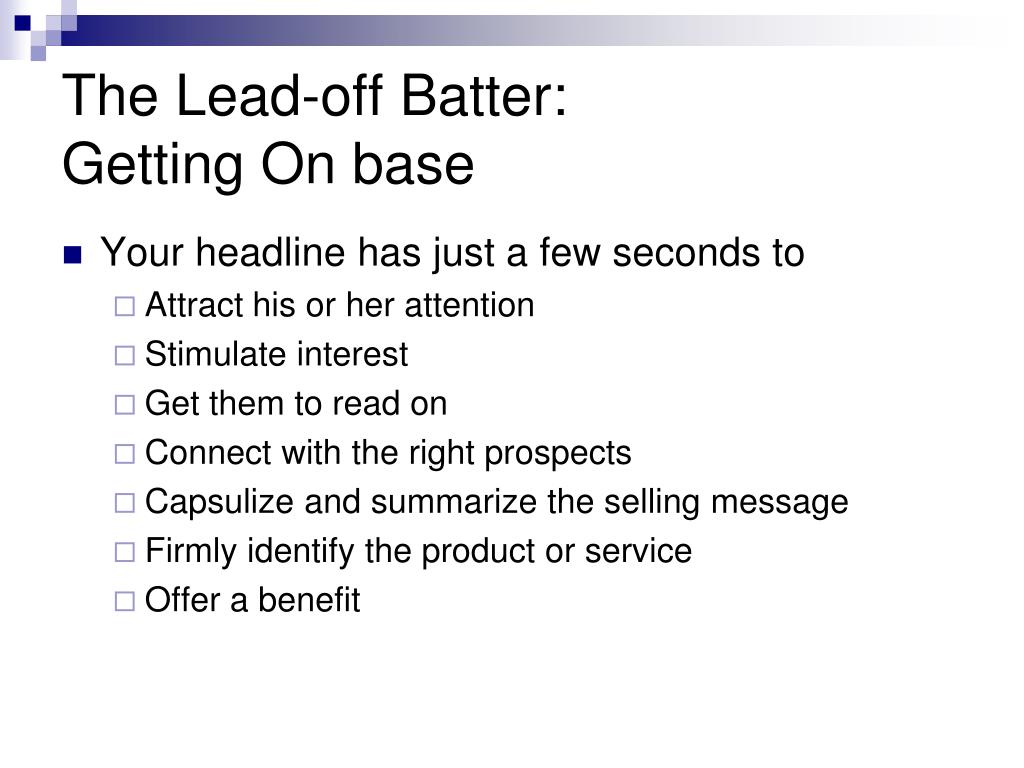 The Lead-off Batter:
Getting On base

Your headline has just a few seconds to

Attract his or her attention

Stimulate interest

Get them to read on

Connect with the right prospects

Capsulize and summarize the selling message

Firmly identify the product or service

Offer a benefit